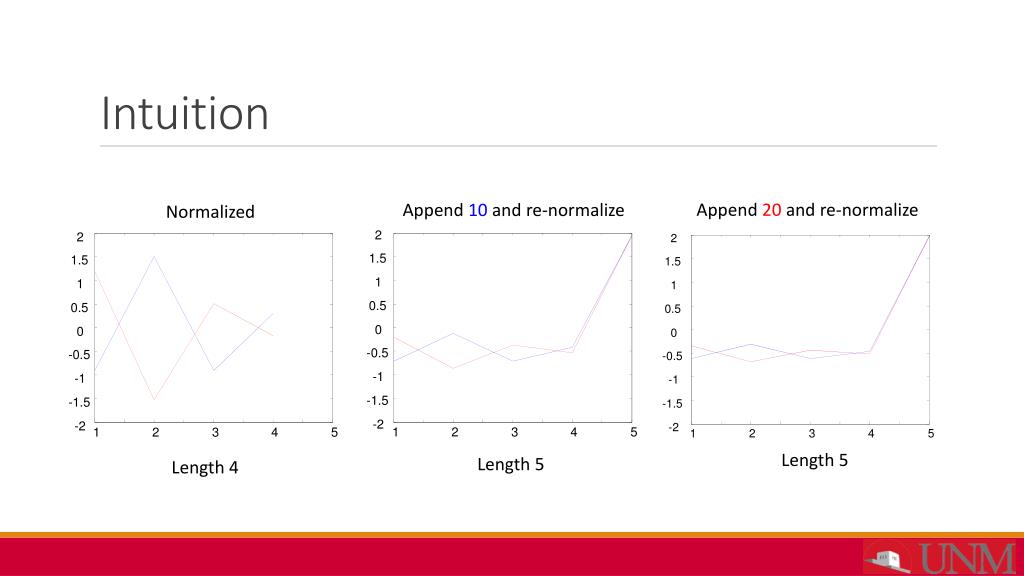 Intuition

Normalized

2
1.5
1
0.5
0
-0.5
-1
-1.5
-2
1 2 3 4 5

Length 4

Append 10 and re-normalize

2
1.5
1
0.5
0
-0.5
-1
-1.5
-2
1 2 3 4 5

Length 5

Append 20 and re-normalize

2
1.5
1
0.5
0
-0.5
-1
-1.5
-2
1 2 3 4 5

Length 5

UNM